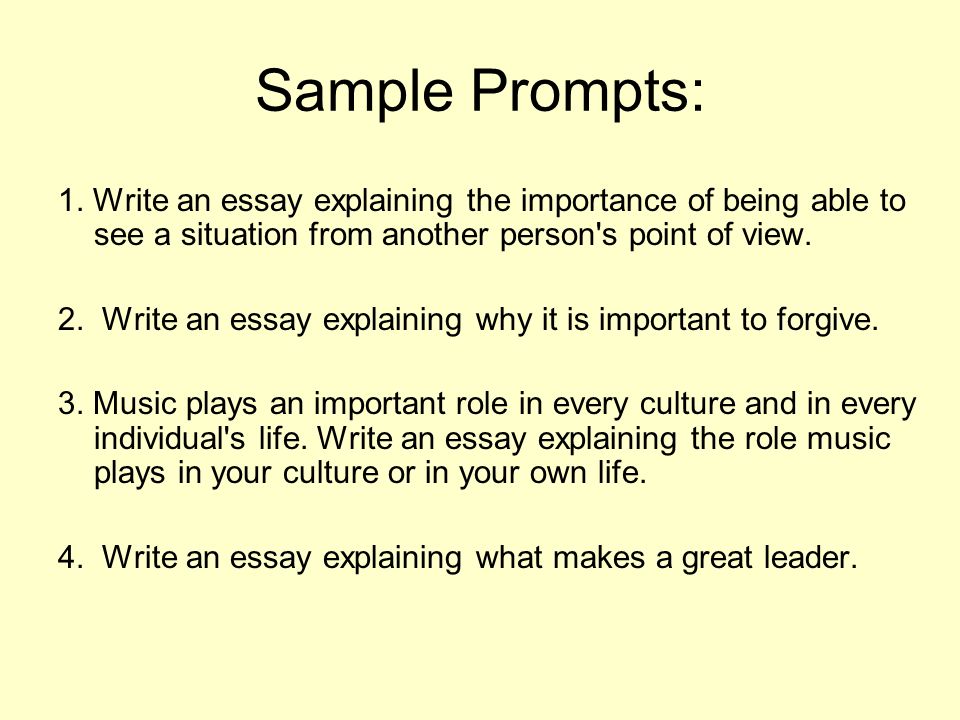 Sample Prompts:

1. Write an essay explaining the importance of being able to see a situation from another person's point of view.

2. Write an essay explaining why it is important to forgive.

3. Music plays an important role in every culture and in every individual's life. Write an essay explaining the role music plays in your culture or in your own life.

4. Write an essay explaining what makes a great leader.